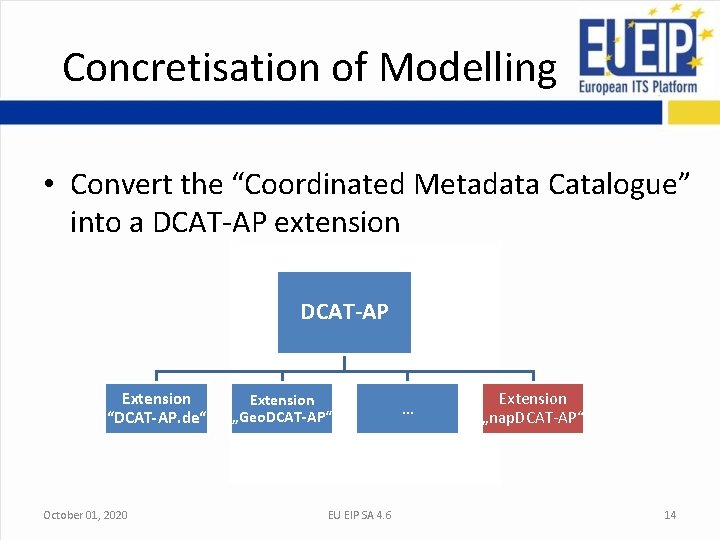 Concretisation of Modelling

EUEIP
European ITS Platform

• Convert the “Coordinated Metadata Catalogue” into a DCAT-AP extension

DCAT-AP

Extension “DCAT-AP.de“

Extension „GeoDCAT-AP“

…

Extension „napDCAT-AP“

October 01, 2020

EU EIP SA 4.6

14